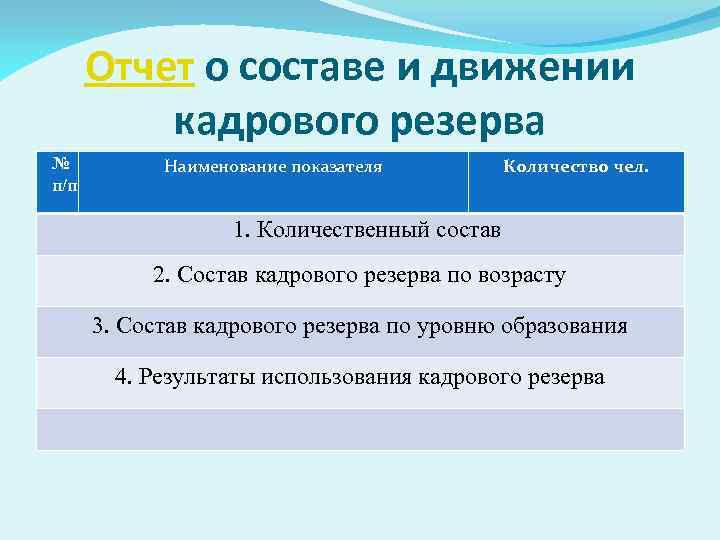 Отчет о составе и движении кадрового резерва

| № п/п | Наименование показателя | Количество чел. |
|---|---|---|
| 1. Количественный состав | | |
| 2. Состав кадрового резерва по возрасту | | |
| 3. Состав кадрового резерва по уровню образования | | |
| 4. Результаты использования кадрового резерва | | |
| | | |